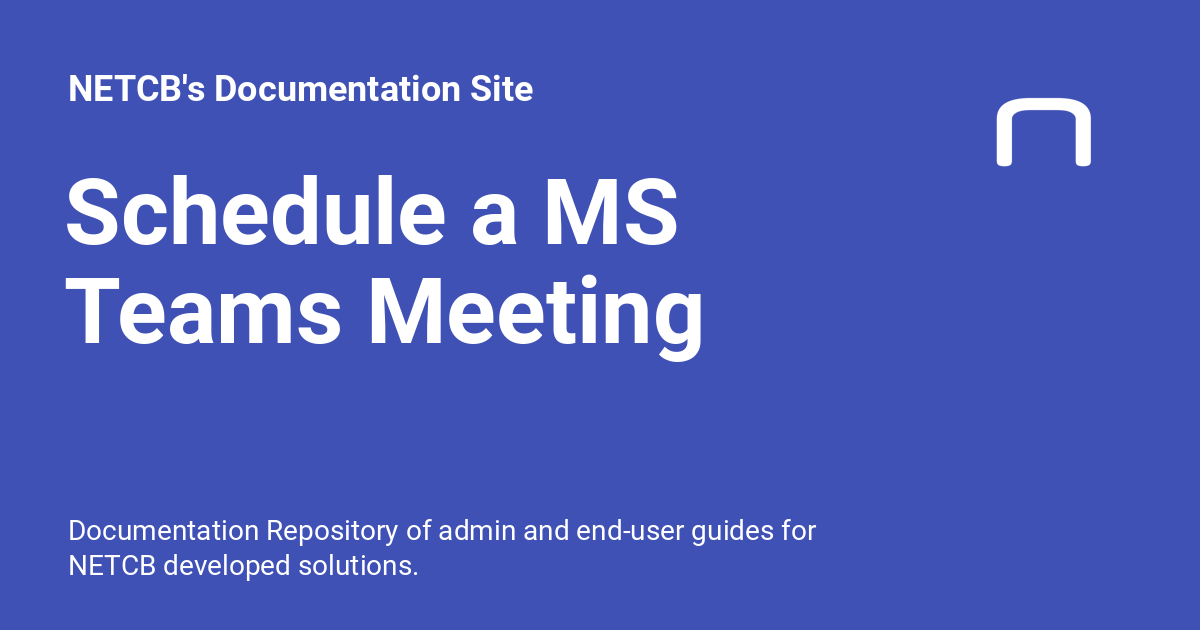 NETCB's Documentation Site

Schedule a MS Teams Meeting

Documentation Repository of admin and end-user guides for NETCB developed solutions.